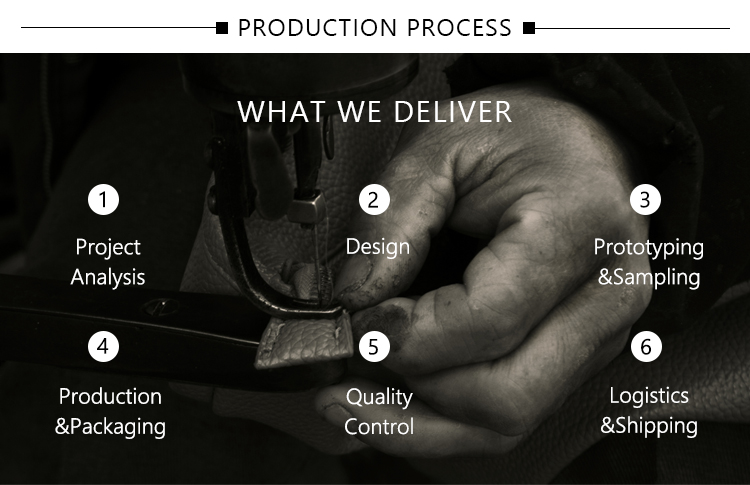 PRODUCTION PROCESS

WHAT WE DELIVER

1
Project Analysis

2
Design

3
Prototyping &Sampling

4
Production &Packaging

5
Quality Control

6
Logistics &Shipping